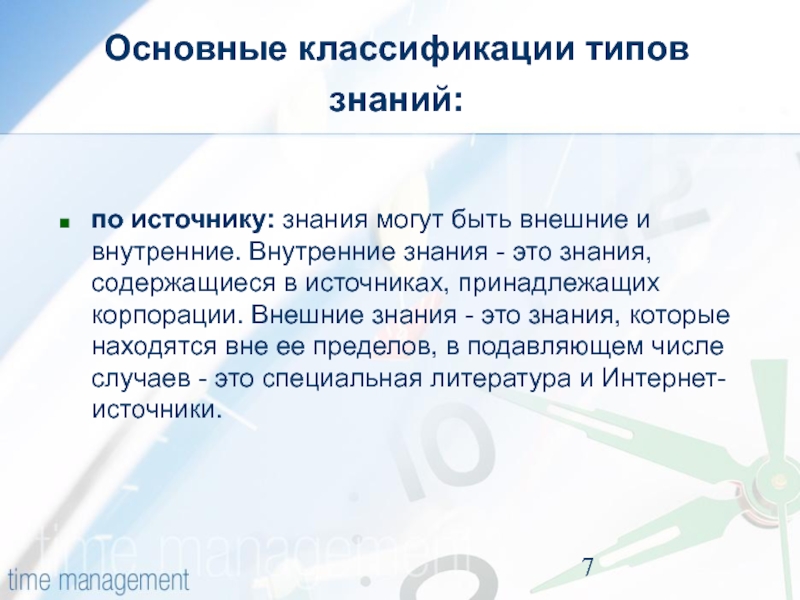 Основные классификации типов знаний:

по источнику: знания могут быть внешние и внутренние. Внутренние знания - это знания, содержащиеся в источниках, принадлежащих корпорации. Внешние знания - это знания, которые находятся вне ее пределов, в подавляющем числе случаев - это специальная литература и Интернет-источники.

time management

time management

7